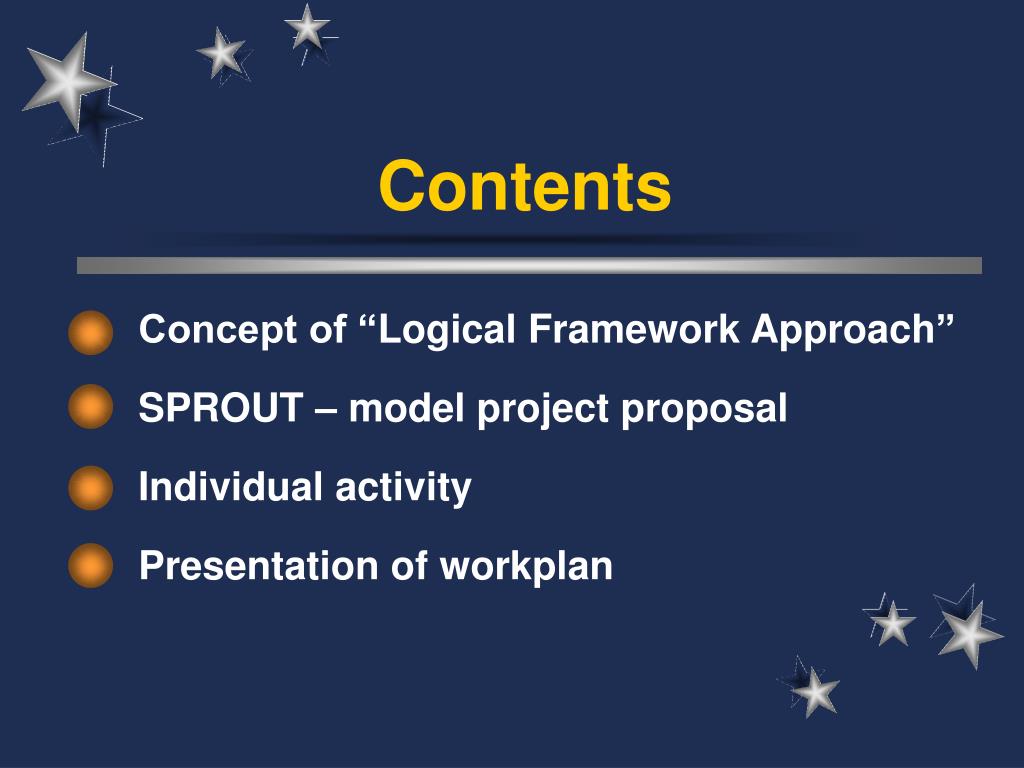 Contents

Concept of “Logical Framework Approach”

SPROUT – model project proposal

Individual activity

Presentation of workplan